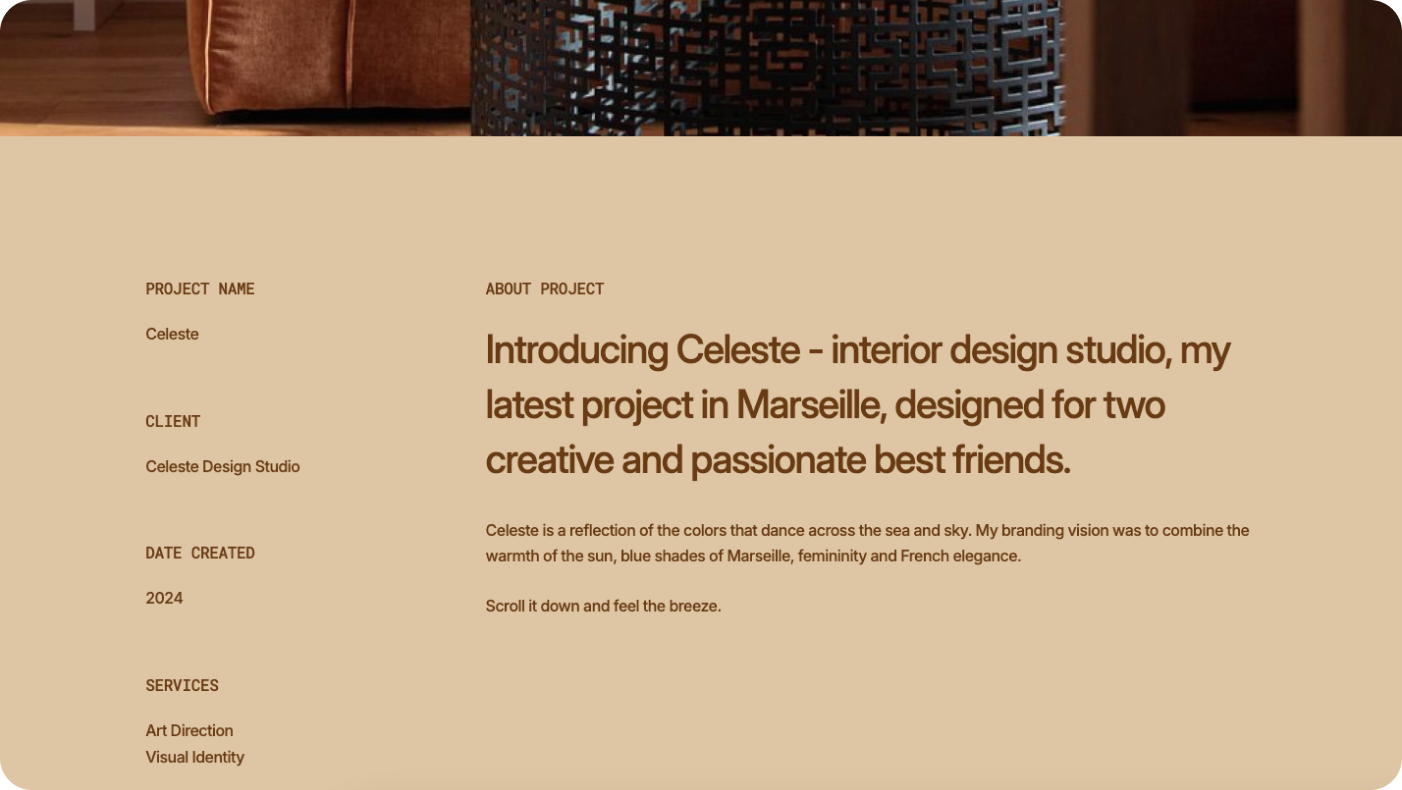 PROJECT NAME

Celeste

CLIENT

Celeste Design Studio

DATE CREATED

2024

SERVICES

Art Direction
Visual Identity

ABOUT PROJECT

Introducing Celeste - interior design studio, my latest project in Marseille, designed for two creative and passionate best friends.

Celeste is a reflection of the colors that dance across the sea and sky. My branding vision was to combine the warmth of the sun, blue shades of Marseille, femininity and French elegance.

Scroll it down and feel the breeze.